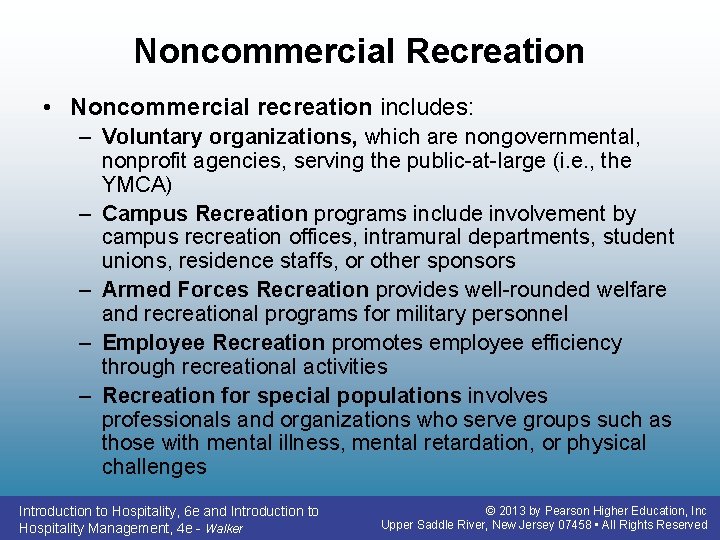 Noncommercial Recreation

• Noncommercial recreation includes:
– Voluntary organizations, which are nongovernmental, nonprofit agencies, serving the public-at-large (i.e., the YMCA)
– Campus Recreation programs include involvement by campus recreation offices, intramural departments, student unions, residence staffs, or other sponsors
– Armed Forces Recreation provides well-rounded welfare and recreational programs for military personnel
– Employee Recreation promotes employee efficiency through recreational activities
– Recreation for special populations involves professionals and organizations who serve groups such as those with mental illness, mental retardation, or physical challenges

Introduction to Hospitality, 6e and Introduction to Hospitality Management, 4e - Walker

© 2013 by Pearson Higher Education, Inc
Upper Saddle River, New Jersey 07458 • All Rights Reserved